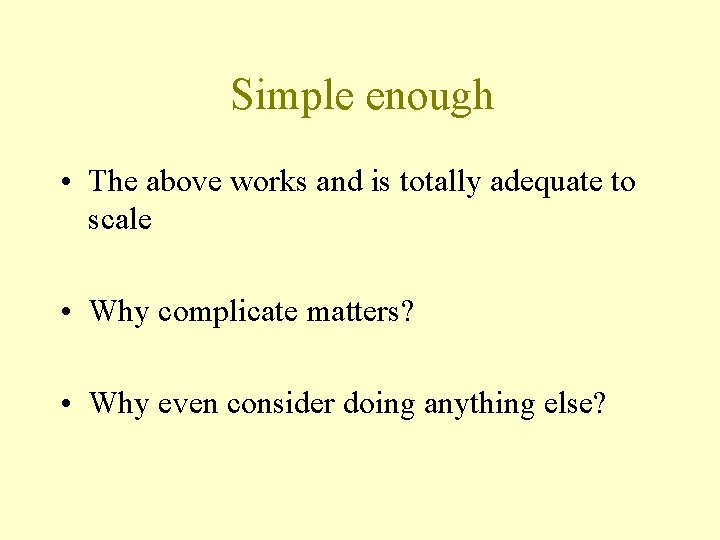 Simple enough

• The above works and is totally adequate to scale

• Why complicate matters?

• Why even consider doing anything else?